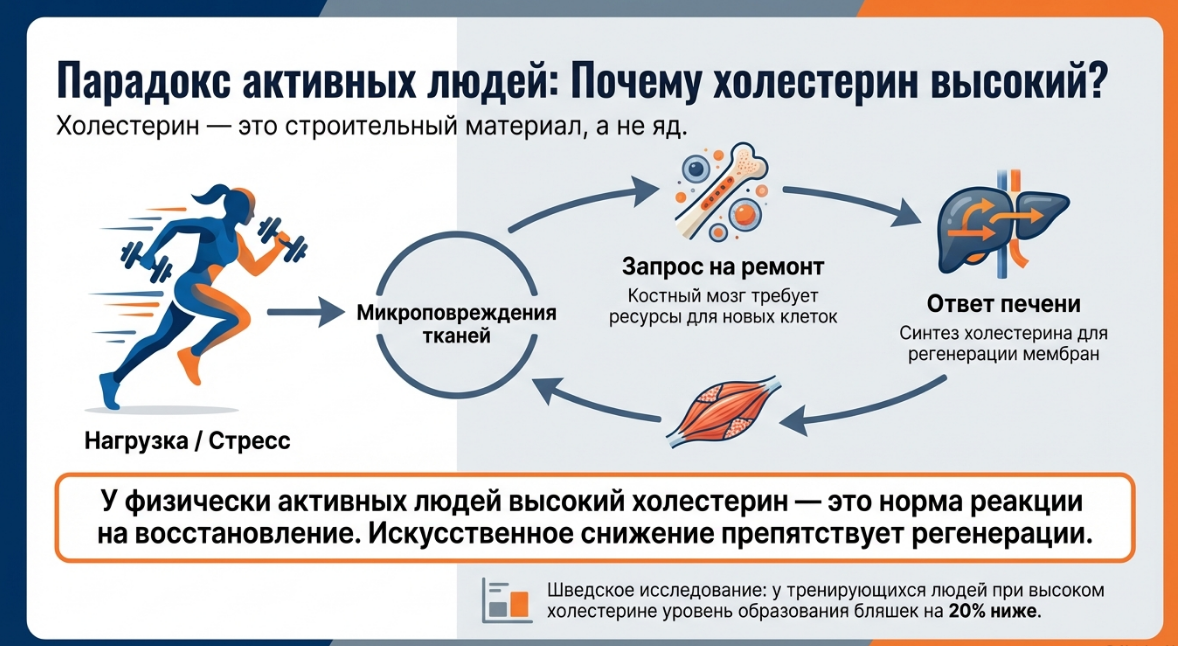 Парадокс активных людей: Почему холестерин высокий?

Холестерин — это строительный материал, а не яд.

Нагрузка / Стресс

Микроповреждения тканей

Запрос на ремонт

Костный мозг требует ресурсы для новых клеток

Ответ печени

Синтез холестерина для регенерации мембран

У физически активных людей высокий холестерин — это норма реакции на восстановление. Искусственное снижение препятствует регенерации.

Шведское исследование: у тренирующихся людей при высоком холестерине уровень образования бляшек на 20% ниже.